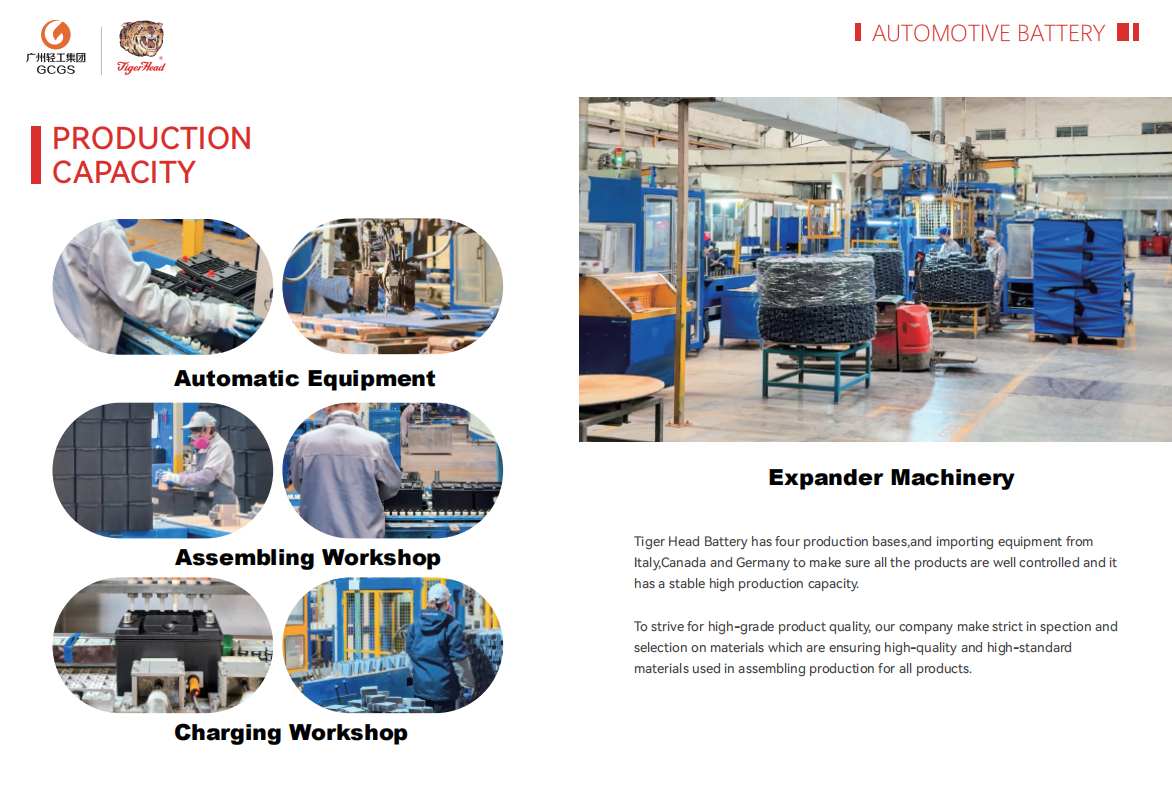 广州轻工集团
GCGS

TigerHead

AUTOMOTIVE BATTERY

PRODUCTION CAPACITY

Automatic Equipment

Assembling Workshop

Charging Workshop

Expander Machinery

Tiger Head Battery has four production bases,and importing equipment from Italy,Canada and Germany to make sure all the products are well controlled and it has a stable high production capacity.

To strive for high-grade product quality, our company make strict in spection and selection on materials which are ensuring high-quality and high-standard materials used in assembling production for all products.